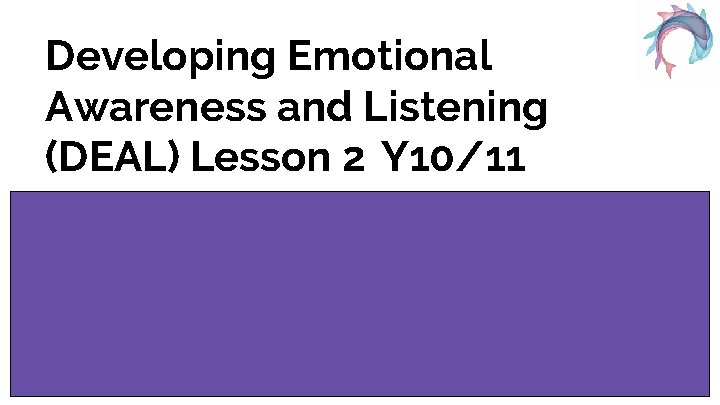 Developing Emotional Awareness and Listening (DEAL) Lesson 2 Y10/11